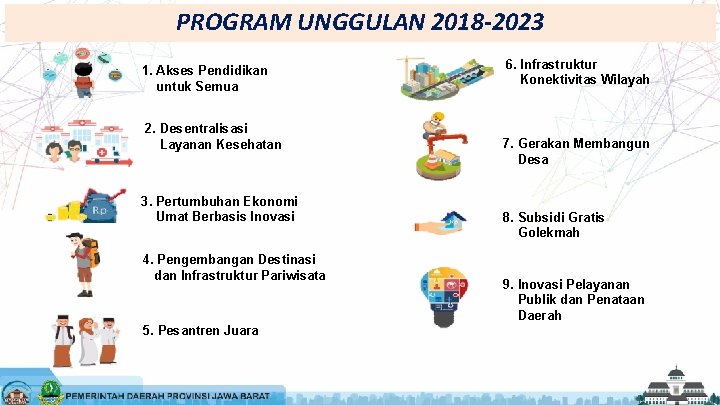 PROGRAM UNGGULAN 2018-2023

1. Akses Pendidikan untuk Semua

2. Desentralisasi Layanan Kesehatan

3. Pertumbuhan Ekonomi Umat Berbasis Inovasi

Rp

4. Pengembangan Destinasi dan Infrastruktur Pariwisata

5. Pesantren Juara

6. Infrastruktur Konektivitas Wilayah

7. Gerakan Membangun Desa

8. Subsidi Gratis Golekmah

9. Inovasi Pelayanan Publik dan Penataan Daerah

PEMERINTAH DAERAH PROVINSI JAWA BARAT